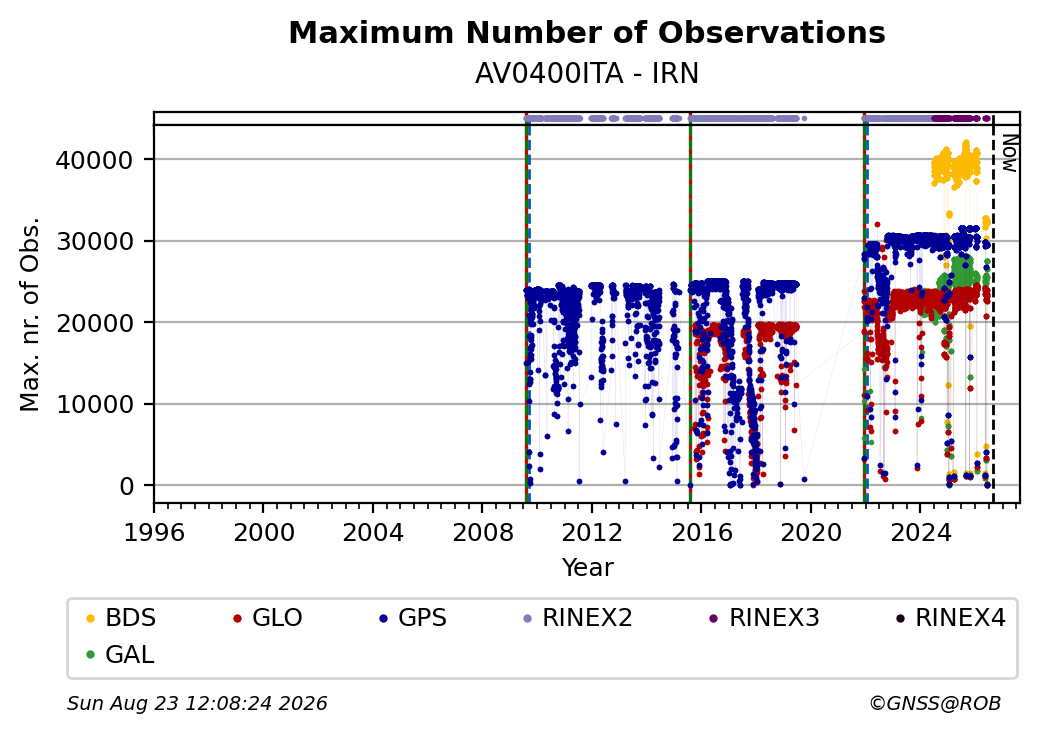 Maximum Number of Observations
AV0400ITA - IRN

Max. nr. of Obs.

40000
30000
20000
10000
0

NOW

1996 2000 2004 2008 2012 2016 2020 2024
Year

BDS GLO GPS RINEX2 RINEX3 RINEX4
GAL

Sun Aug 23 12:08:24 2026
©GNSS@ROB